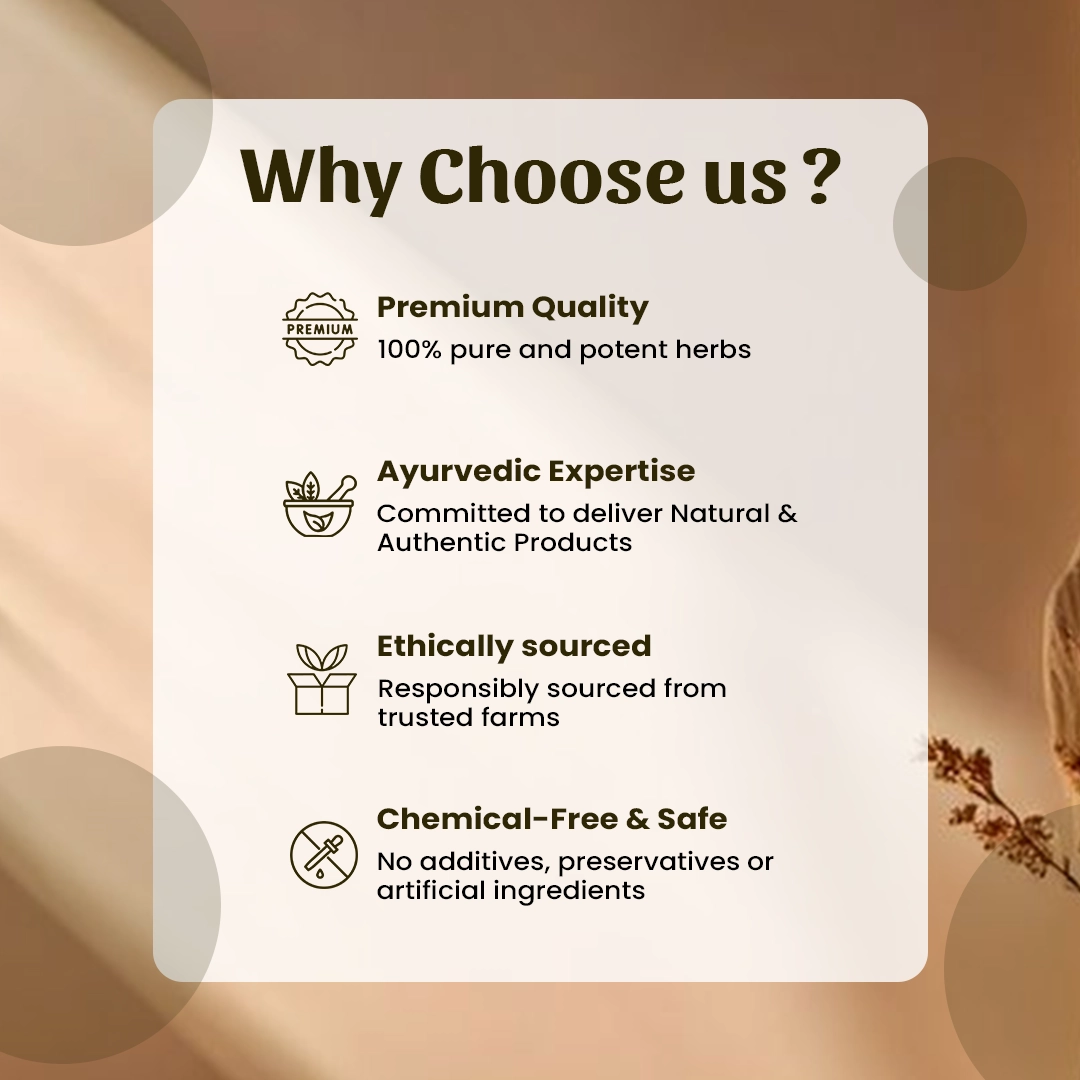 Why Choose us ?

PREMIUM

Premium Quality
100% pure and potent herbs

Ayurvedic Expertise
Committed to deliver Natural & Authentic Products

Ethically sourced
Responsibly sourced from trusted farms

Chemical-Free & Safe
No additives, preservatives or artificial ingredients